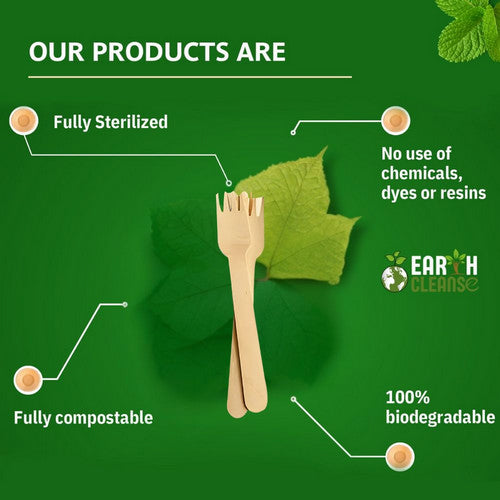 OUR PRODUCTS ARE

Fully Sterilized

No use of chemicals, dyes or resins

EARTH CLEANSE

Fully compostable

100% biodegradable